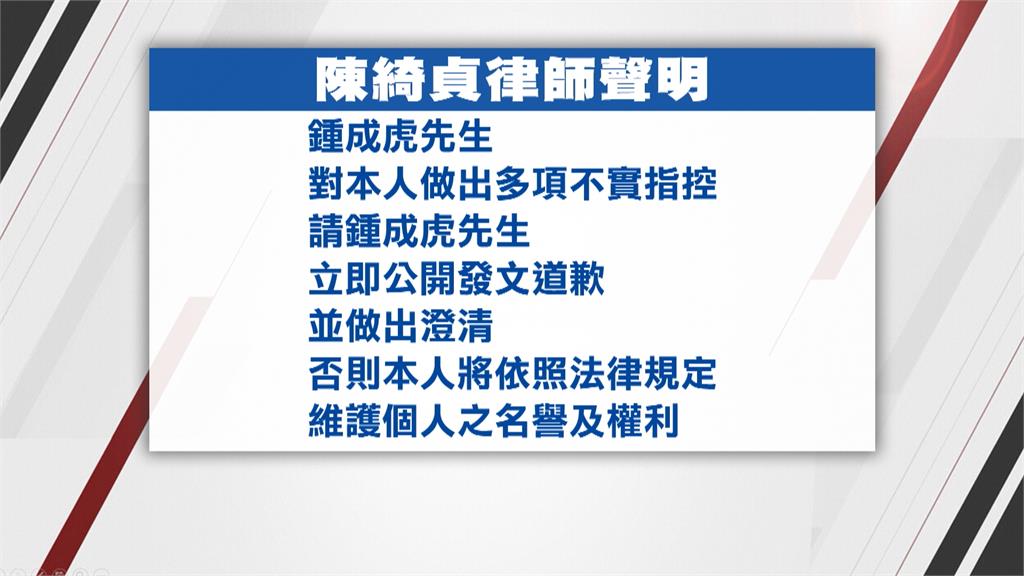 陳綺貞律師聲明

鍾成虎先生
對本人做出多項不實指控
請鍾成虎先生
立即公開發文道歉
並做出澄清
否則本人將依照法律規定
維護個人之名譽及權利